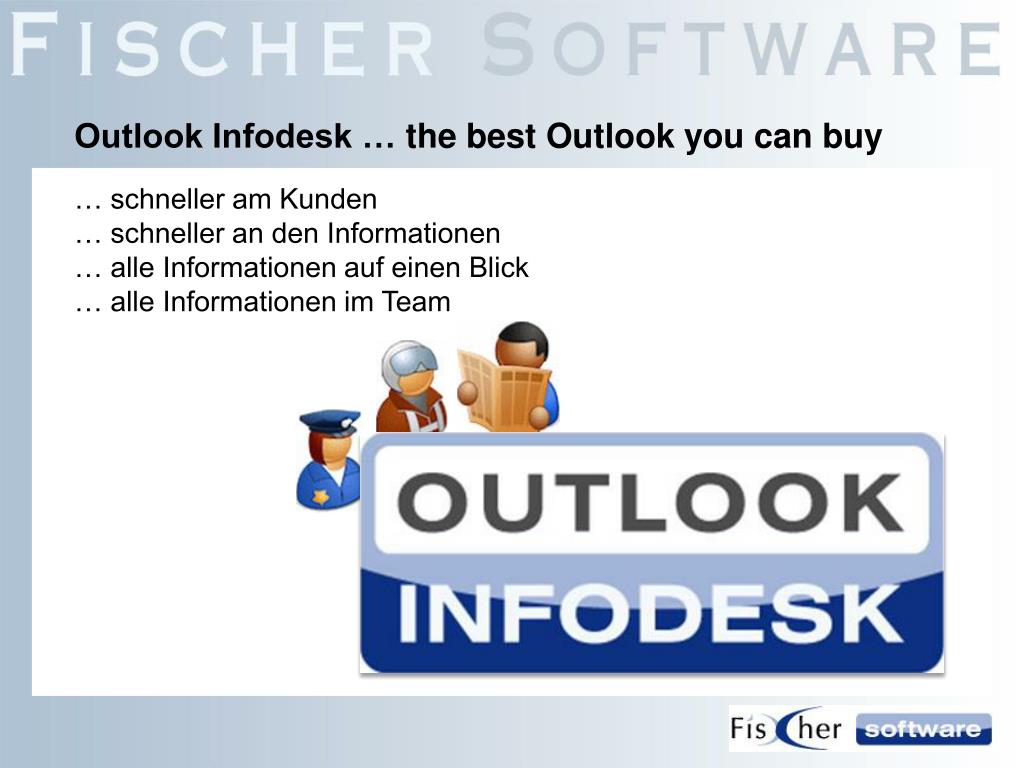 FISCHER SOFTWARE

Outlook Infodesk … the best Outlook you can buy

… schneller am Kunden
… schneller an den Informationen
… alle Informationen auf einen Blick
… alle Informationen im Team

OUTLOOK
INFODESK

Fischer software